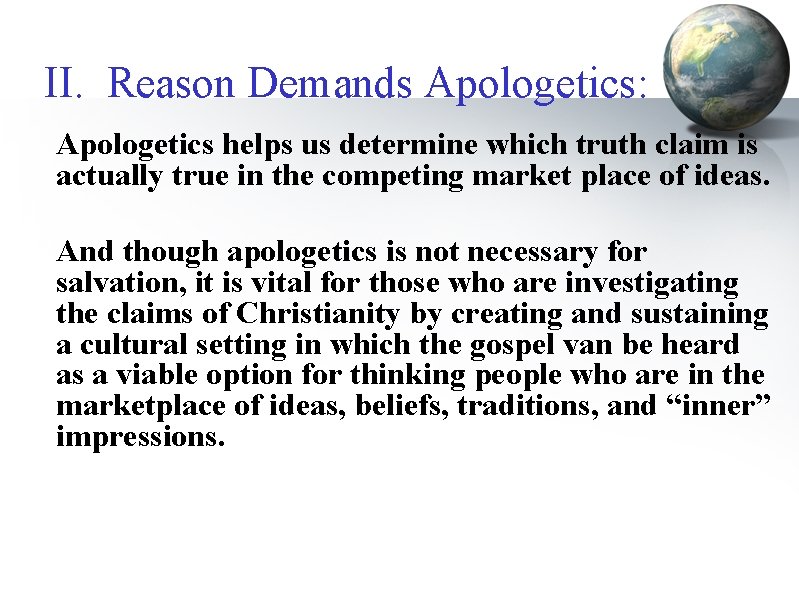 II. Reason Demands Apologetics:

Apologetics helps us determine which truth claim is actually true in the competing market place of ideas.

And though apologetics is not necessary for salvation, it is vital for those who are investigating the claims of Christianity by creating and sustaining a cultural setting in which the gospel van be heard as a viable option for thinking people who are in the marketplace of ideas, beliefs, traditions, and “inner” impressions.